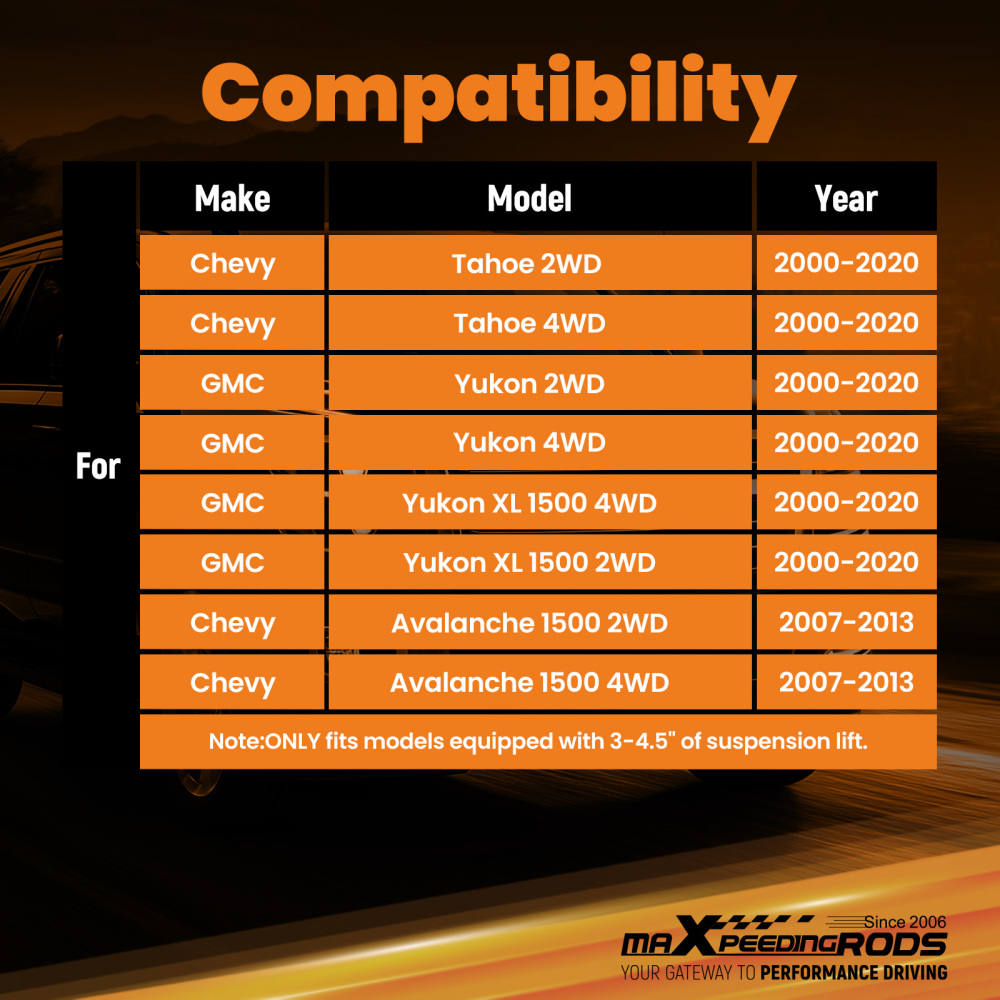 Compatibility

| | Make | Model | Year |
|---|---|---|---|
| For | Chevy | Tahoe 2WD | 2000-2020 |
| | Chevy | Tahoe 4WD | 2000-2020 |
| | GMC | Yukon 2WD | 2000-2020 |
| | GMC | Yukon 4WD | 2000-2020 |
| | GMC | Yukon XL 1500 4WD | 2000-2020 |
| | GMC | Yukon XL 1500 2WD | 2000-2020 |
| | Chevy | Avalanche 1500 2WD | 2007-2013 |
| | Chevy | Avalanche 1500 4WD | 2007-2013 |

Note:ONLY fits models equipped with 3-4.5" of suspension lift.

Since 2006
maXpeedingRODS
YOUR GATEWAY TO PERFORMANCE DRIVING